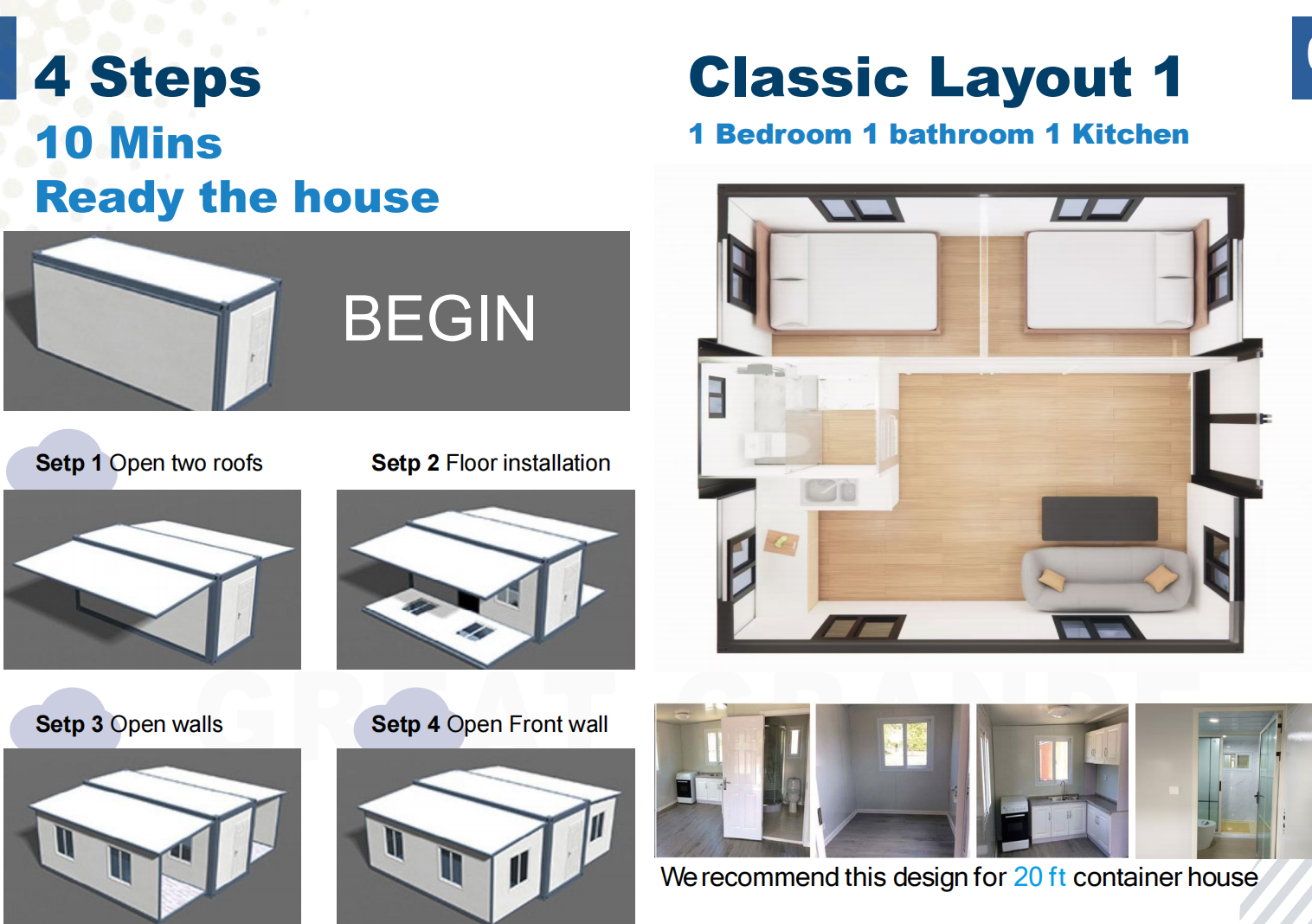 4 Steps
10 Mins
Ready the house

BEGIN

Setp 1 Open two roofs

Setp 2 Floor installation

Setp 3 Open walls

Setp 4 Open Front wall

Classic Layout 1
1 Bedroom 1 bathroom 1 Kitchen

We recommend this design for 20 ft container house